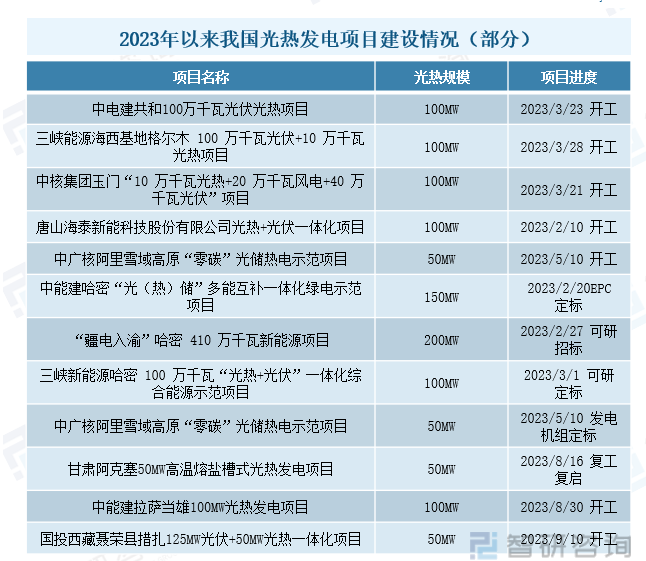 2023年以来我国光热发电项目建设情况（部分）

| 项目名称 | 光热规模 | 项目进度 |
|---|---|---|
| 中电建共和100万千瓦光伏光热项目 | 100MW | 2023/3/23 开工 |
| 三峡能源海西基地格尔木 100 万千瓦光伏+10 万千瓦光热项目 | 100MW | 2023/3/28 开工 |
| 中核集团玉门“10 万千瓦光热+20 万千瓦风电+40 万千瓦光伏”项目 | 100MW | 2023/3/21 开工 |
| 唐山海泰新能科技股份有限公司光热+光伏一体化项目 | 100MW | 2023/2/10 开工 |
| 中广核阿里雪域高原“零碳”光储热电示范项目 | 50MW | 2023/5/10 开工 |
| 中能建哈密“光（热）储”多能互补一体化绿电示范项目 | 150MW | 2023/2/20EPC 定标 |
| “疆电入渝”哈密 410 万千瓦新能源项目 | 200MW | 2023/2/27 可研招标 |
| 三峡新能源哈密 100 万千瓦“光热+光伏”一体化综合能源示范项目 | 100MW | 2023/3/1 可研定标 |
| 中广核阿里雪域高原“零碳”光储热电示范项目 | 50MW | 2023/5/10 发电机组定标 |
| 甘肃阿克塞50MW高温熔盐槽式光热发电项目 | 50MW | 2023/8/16 复工复启 |
| 中能建拉萨当雄100MW光热发电项目 | 100MW | 2023/8/30 开工 |
| 国投西藏聂荣县措扎125MW光伏+50MW光热一体化项目 | 50MW | 2023/9/10 开工 |

智研咨询